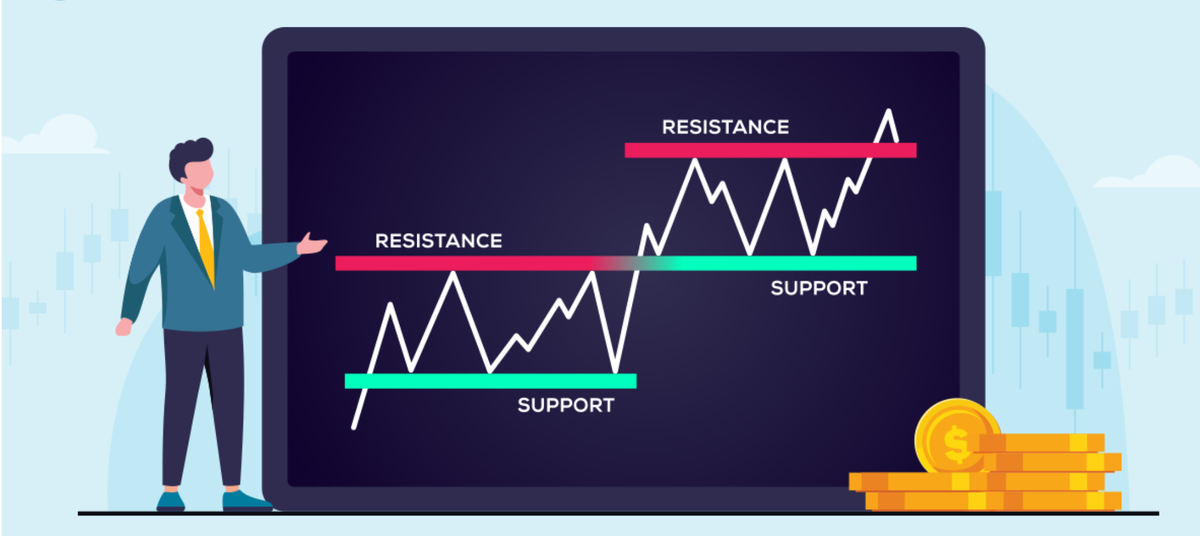 RESISTANCE
RESISTANCE
SUPPORT
SUPPORT
$